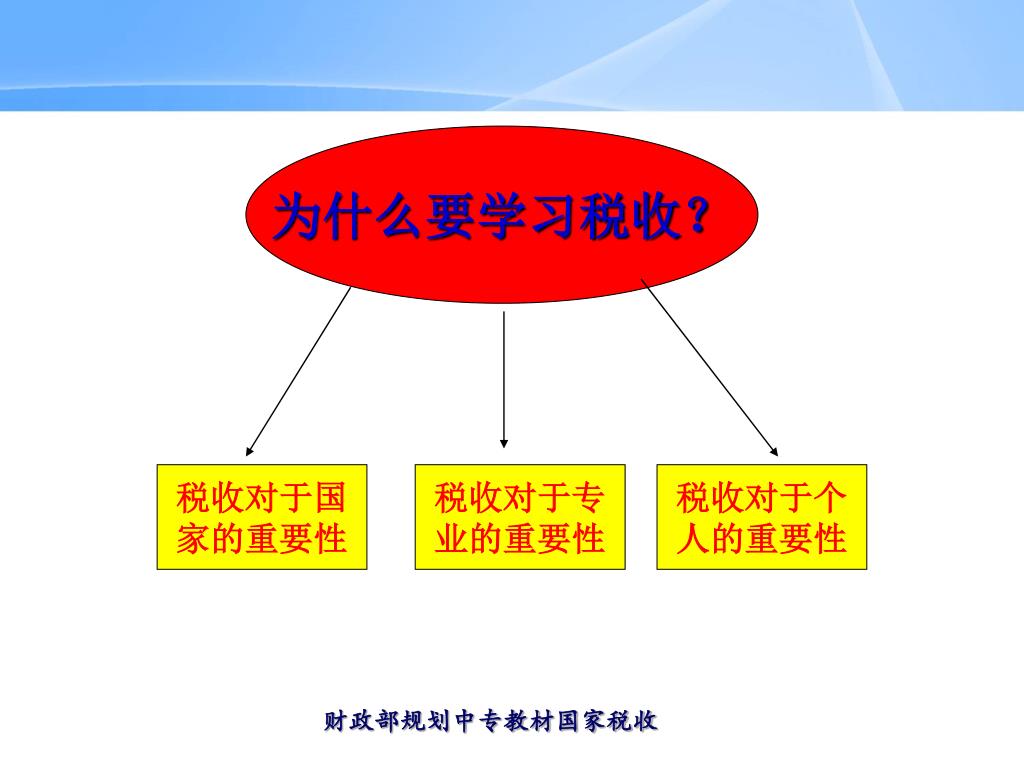 为什么要学习税收？

税收对于国家的重要性

税收对于专业的重要性

税收对于个人的重要性

财政部规划中专教材国家税收